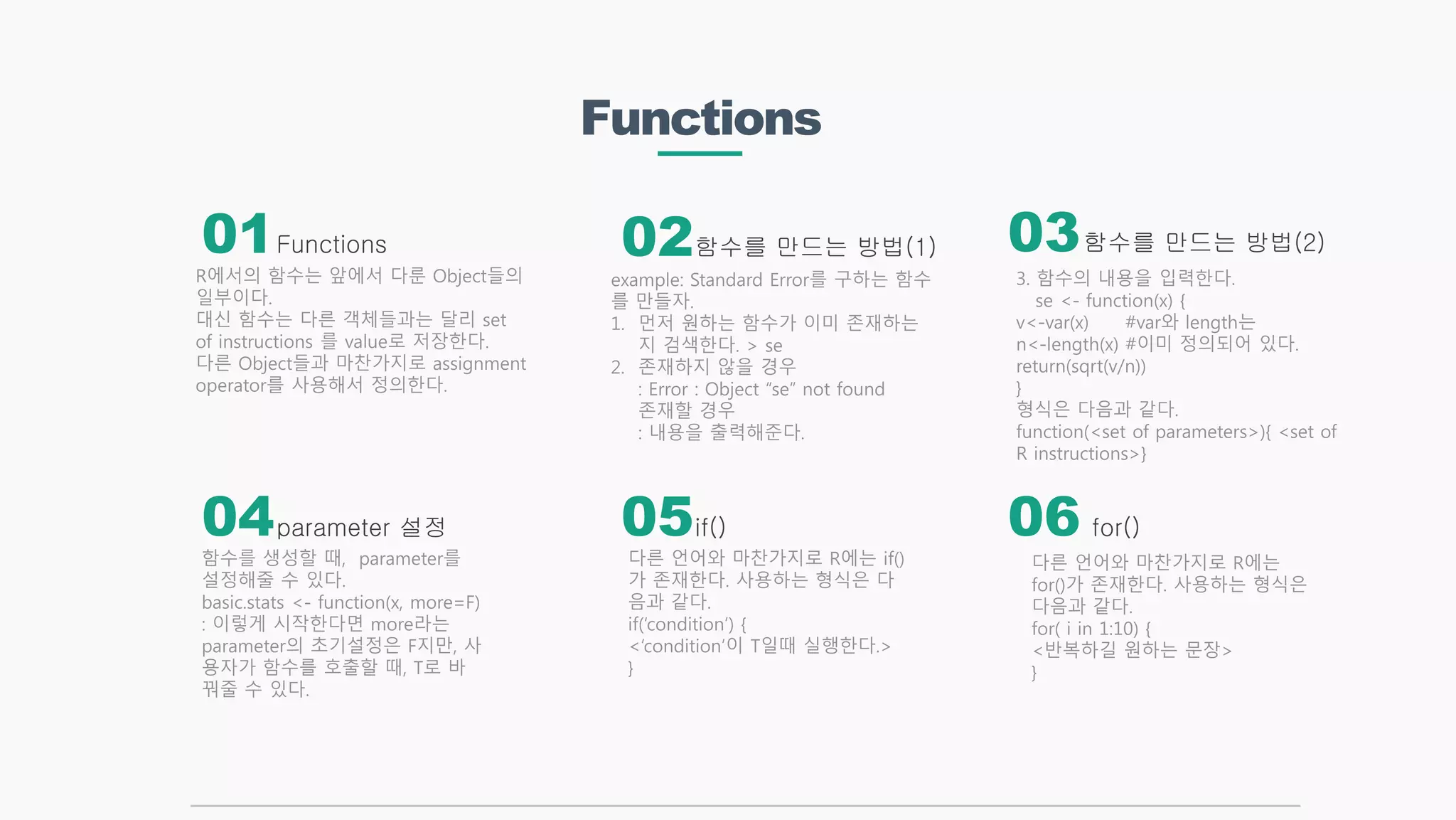 Functions

01 Functions

R에서의 함수는 앞에서 다룬 Object들의 일부이다.
대신 함수는 다른 객체들과는 달리 set of instructions 를 value로 저장한다.
다른 Object들과 마찬가지로 assignment operator를 사용해서 정의한다.

02 함수를 만드는 방법(1)

example: Standard Error를 구하는 함수를 만들자.
1. 먼저 원하는 함수가 이미 존재하는지 검색한다. > se
2. 존재하지 않을 경우
: Error : Object "se" not found
존재할 경우
: 내용을 출력해준다.

03 함수를 만드는 방법(2)

3. 함수의 내용을 입력한다.
se <- function(x) {
v<-var(x) #var와 length는
n<-length(x) #이미 정의되어 있다.
return(sqrt(v/n))
}
형식은 다음과 같다.
function(<set of parameters>){ <set of R instructions>}

04 parameter 설정

함수를 생성할 때, parameter를 설정해줄 수 있다.
basic.stats <- function(x, more=F)
: 이렇게 시작한다면 more라는 parameter의 초기설정은 F지만, 사용자가 함수를 호출할 때, T로 바꿔줄 수 있다.

05 if()

다른 언어와 마찬가지로 R에는 if()가 존재한다. 사용하는 형식은 다음과 같다.
if('condition') {
<'condition'이 T일때 실행한다.>
}

06 for()

다른 언어와 마찬가지로 R에는 for()가 존재한다. 사용하는 형식은 다음과 같다.
for( i in 1:10) {
<반복하길 원하는 문장>
}